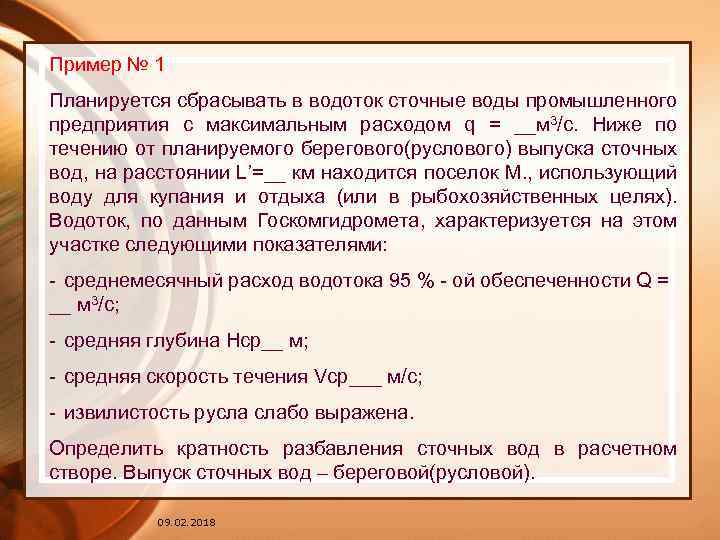 Пример № 1

Планируется сбрасывать в водоток сточные воды промышленного предприятия с максимальным расходом q = __м$^3$/с. Ниже по течению от планируемого берегового(руслового) выпуска сточных вод, на расстоянии L'=__ км находится поселок М., использующий воду для купания и отдыха (или в рыбохозяйственных целях). Водоток, по данным Госкомгидромета, характеризуется на этом участке следующими показателями:

- среднемесячный расход водотока 95 % - ой обеспеченности Q = __ м$^3$/с;

- средняя глубина Нср__ м;

- средняя скорость течения Vср___ м/с;

- извилистость русла слабо выражена.

Определить кратность разбавления сточных вод в расчетном створе. Выпуск сточных вод – береговой(русловой).

09.02.2018